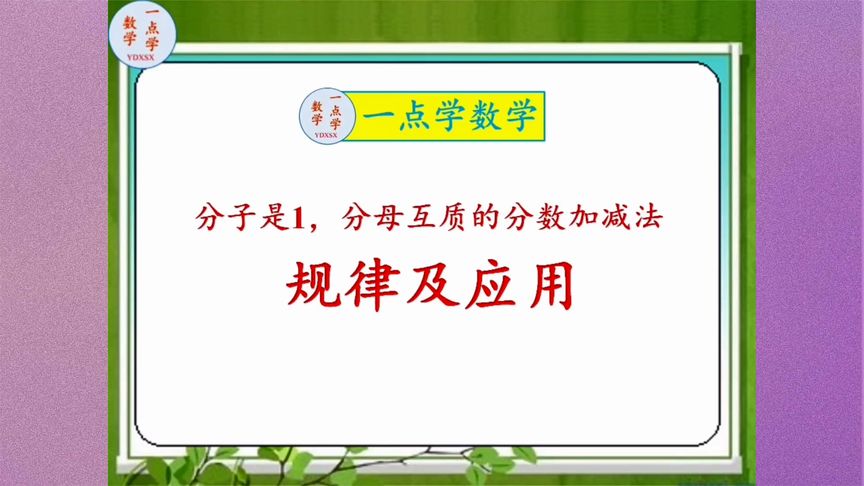 一点学数学
YDXSX

一点学数学
YDXSX

一点学数学

分子是1，分母互质的分数加减法
规律及应用